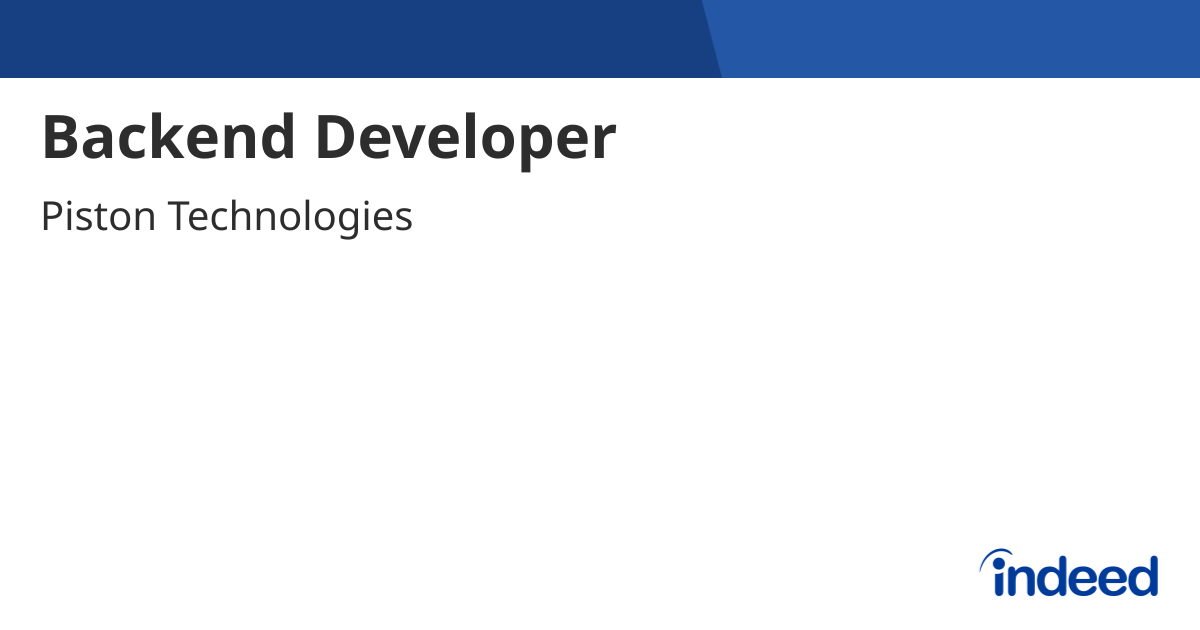 Backend Developer

Piston Technologies

indeed